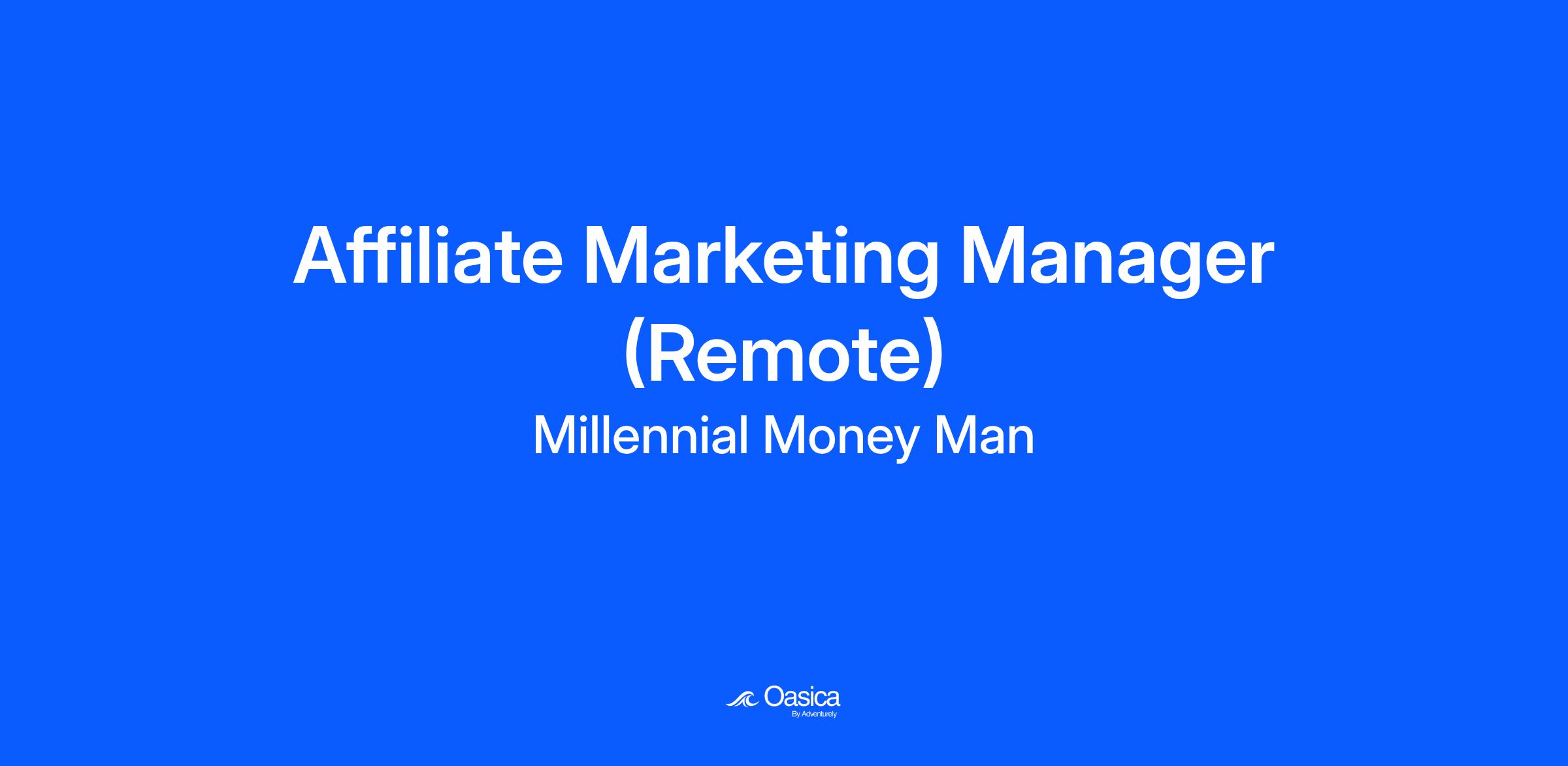 Affiliate Marketing Manager (Remote)

Millennial Money Man

Oasica
By Adventurely